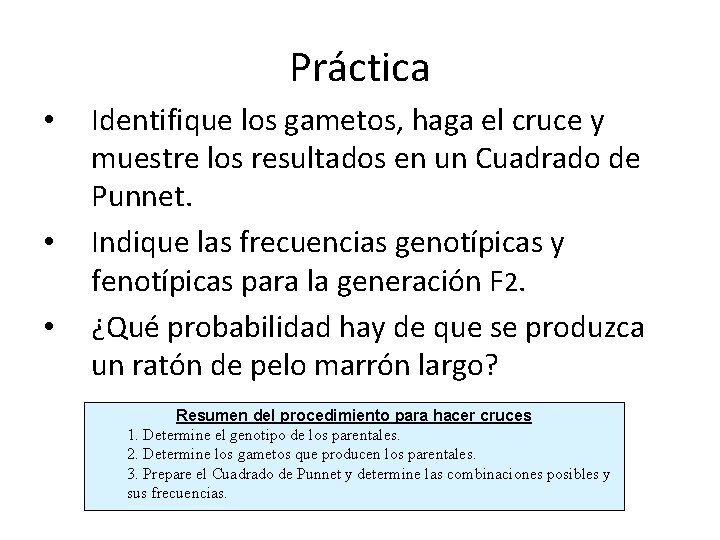 Práctica

• Identifique los gametos, haga el cruce y muestre los resultados en un Cuadrado de Punnet.

• Indique las frecuencias genotípicas y fenotípicas para la generación F2.

• ¿Qué probabilidad hay de que se produzca un ratón de pelo marrón largo?

Resumen del procedimiento para hacer cruces

1. Determine el genotipo de los parentales.
2. Determine los gametos que producen los parentales.
3. Prepare el Cuadrado de Punnet y determine las combinaciones posibles y sus frecuencias.